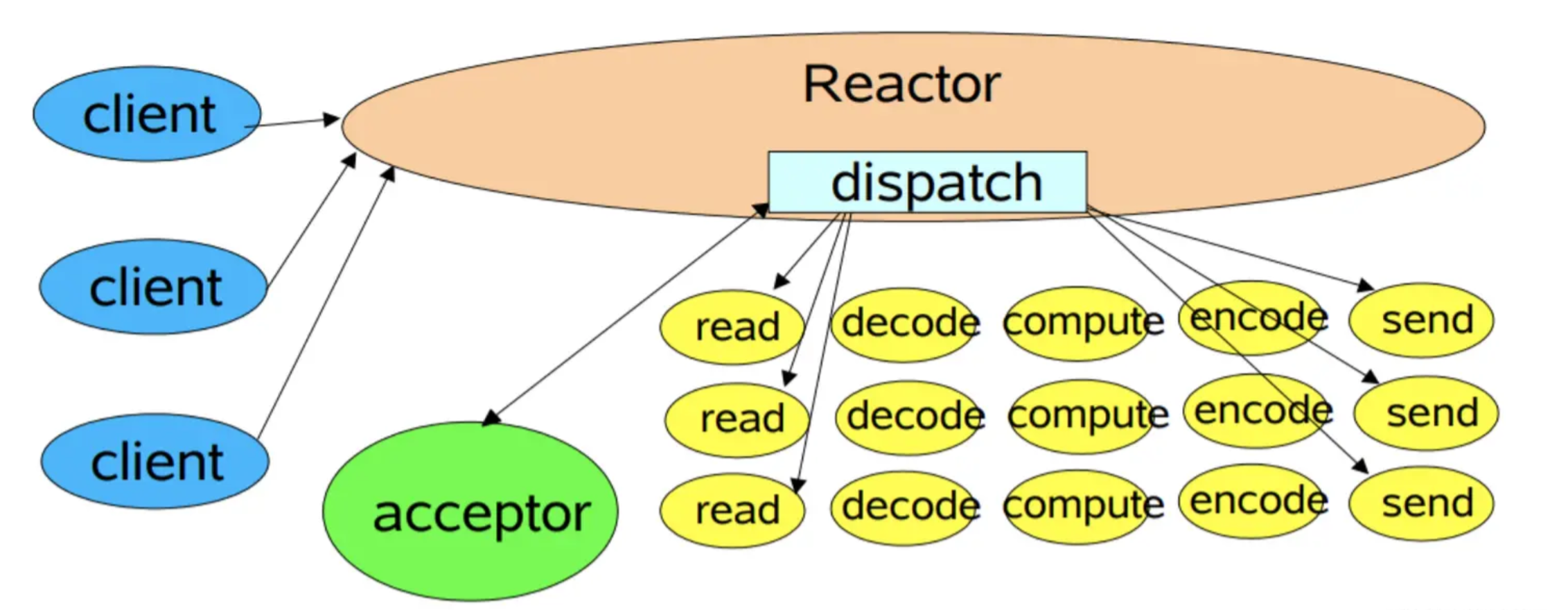 client

client

client

Reactor

dispatch

acceptor

read decode compute encode send

read decode compute encode send

read decode compute encode send